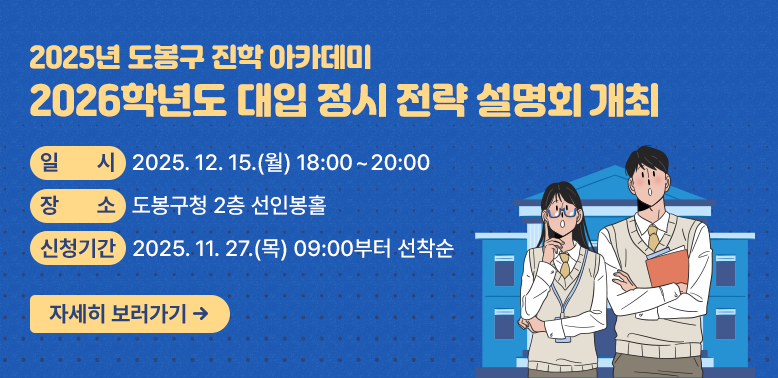 2025년 도봉구 진학 아카데미
2026학년도 대입 정시 전략 설명회 개최

일 시 2025. 12. 15.(월) 18:00 ~ 20:00
장 소 도봉구청 2층 선인봉홀
신청기간 2025. 11. 27.(목) 09:00부터 선착순

자세히 보러가기 →